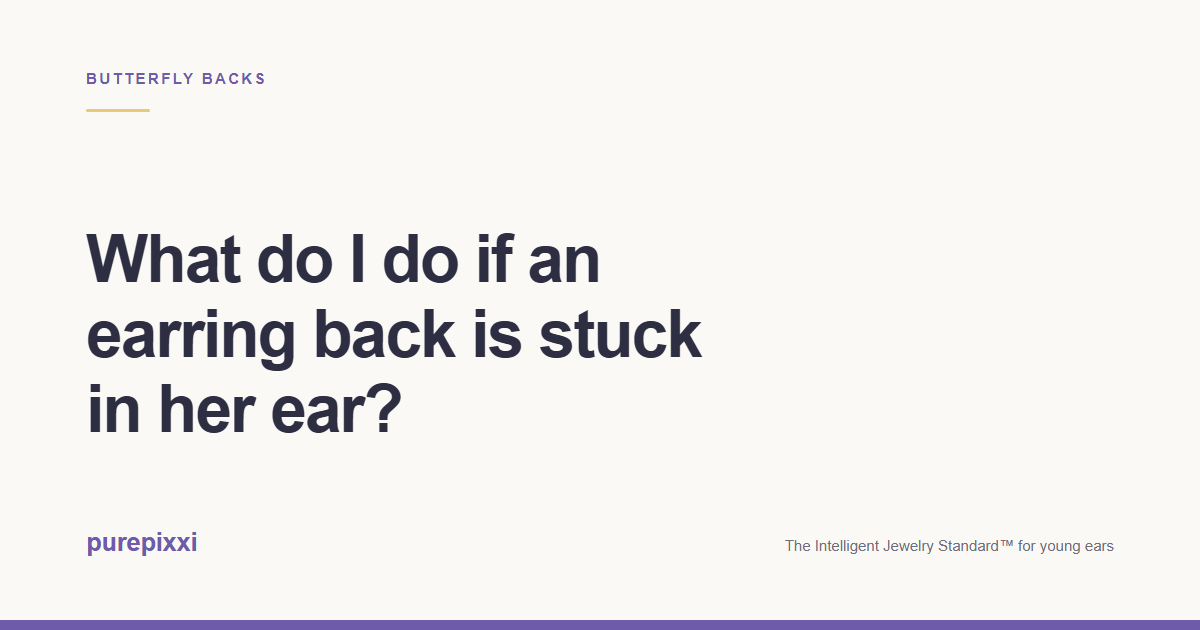 BUTTERFLY BACKS

What do I do if an earring back is stuck in her ear?

purepixxi

The Intelligent Jewelry Standard™ for young ears